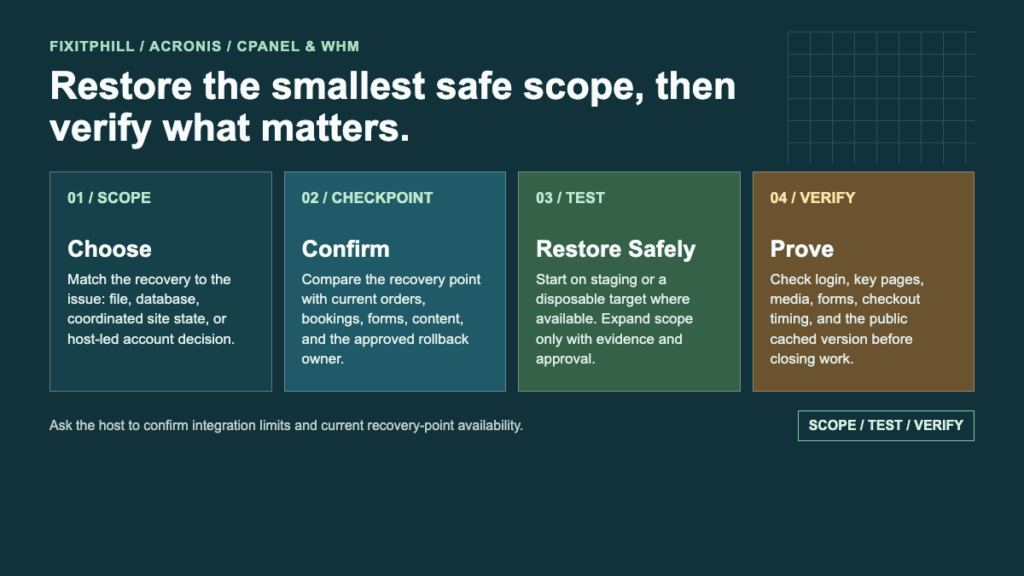 FIXITPHILL / ACRONIS / CPANEL & WHM

Restore the smallest safe scope, then verify what matters.

01 / SCOPE

Choose

Match the recovery to the issue: file, database, coordinated site state, or host-led account decision.

02 / CHECKPOINT

Confirm

Compare the recovery point with current orders, bookings, forms, content, and the approved rollback owner.

03 / TEST

Restore Safely

Start on staging or a disposable target where available. Expand scope only with evidence and approval.

04 / VERIFY

Prove

Check login, key pages, media, forms, checkout timing, and the public cached version before closing work.

Ask the host to confirm integration limits and current recovery-point availability.

SCOPE / TEST / VERIFY